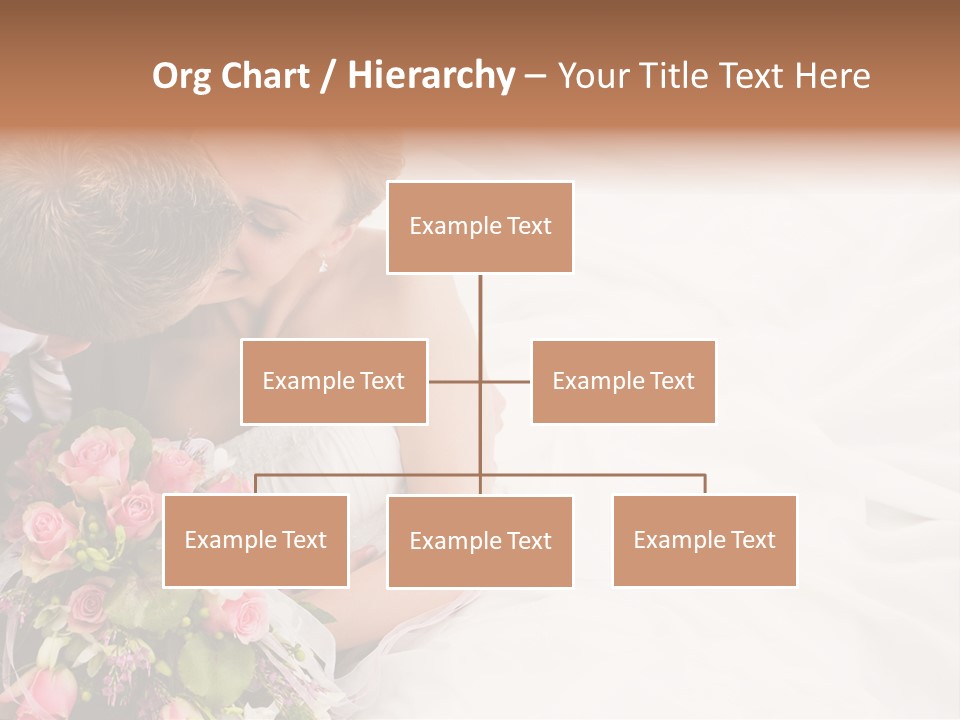 Org Chart / Hierarchy – Your Title Text Here

Example Text

Example Text

Example Text

Example Text

Example Text

Example Text